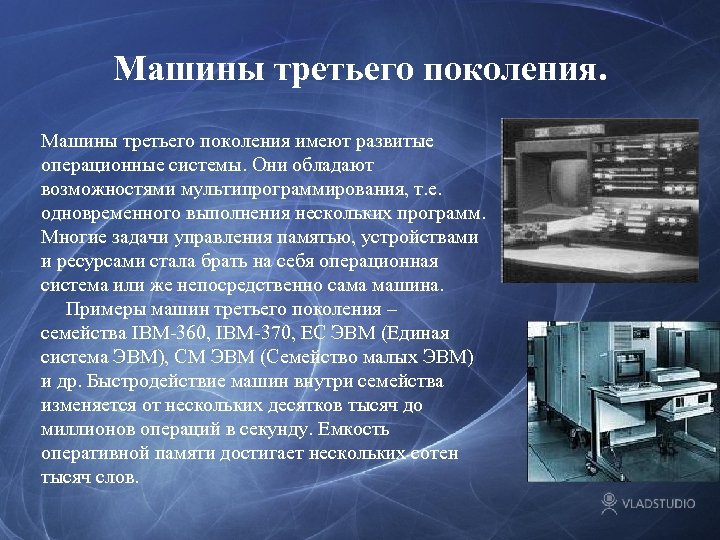 Машины третьего поколения.

Машины третьего поколения имеют развитые операционные системы. Они обладают возможностями мультипрограммирования, т.е. одновременного выполнения нескольких программ. Многие задачи управления памятью, устройствами и ресурсами стала брать на себя операционная система или же непосредственно сама машина.

Примеры машин третьего поколения – семейства IBM-360, IBM-370, ЕС ЭВМ (Единая система ЭВМ), СМ ЭВМ (Семейство малых ЭВМ) и др. Быстродействие машин внутри семейства изменяется от нескольких десятков тысяч до миллионов операций в секунду. Емкость оперативной памяти достигает нескольких сотен тысяч слов.

VLADSTUDIO